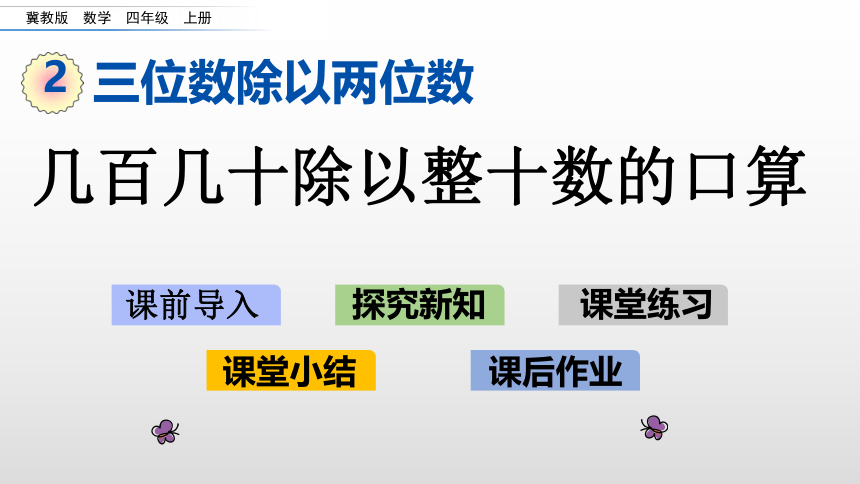 冀教版 数学 四年级 上册

2 三位数除以两位数

几百几十除以整十数的口算

课前导入

探究新知

课堂练习

课堂小结

课后作业